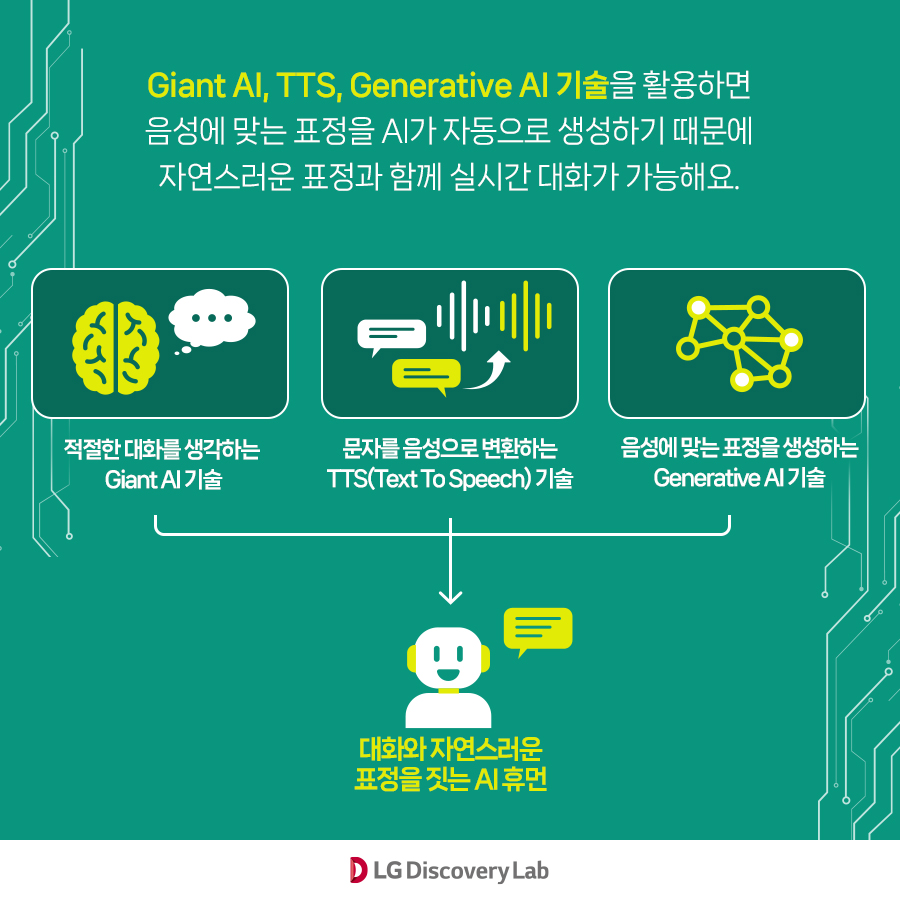 Giant AI, TTS, Generative AI 기술을 활용하면
음성에 맞는 표정을 AI가 자동으로 생성하기 때문에
자연스러운 표정과 함께 실시간 대화가 가능해요.

적절한 대화를 생각하는
Giant AI 기술

문자를 음성으로 변환하는
TTS(Text To Speech) 기술

음성에 맞는 표정을 생성하는
Generative AI 기술

대화와 자연스러운
표정을 짓는 AI 휴먼

LG Discovery Lab